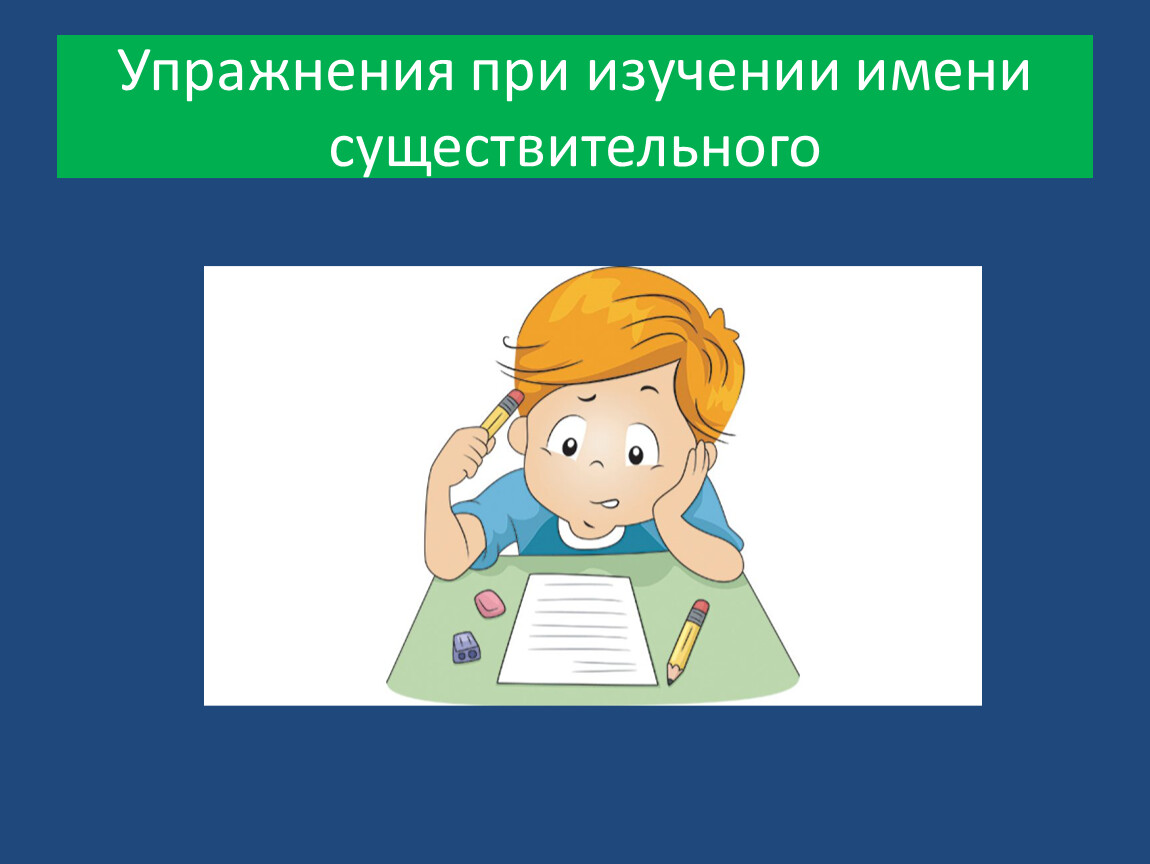 Упражнения при изучении имени существительного